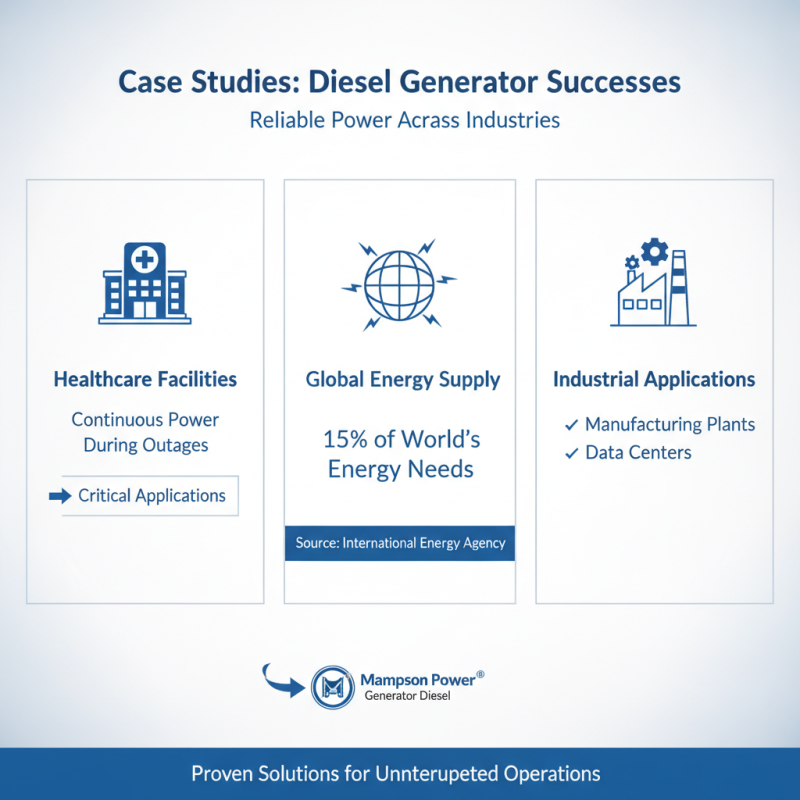 Case Studies: Diesel Generator Successes

Reliable Power Acrass Industries

Healthcare Facilities

Continuous Power During Outages

Critical Applications

Global Energy Supply

15% of World's Energy Needs

Source: International Energy Agency

Industrial Applications

✓ Manufacturing Plants
✓ Data Centers

Mampson Power®
Generator Diesel

Proven Solutions for Unnterupeted Operations